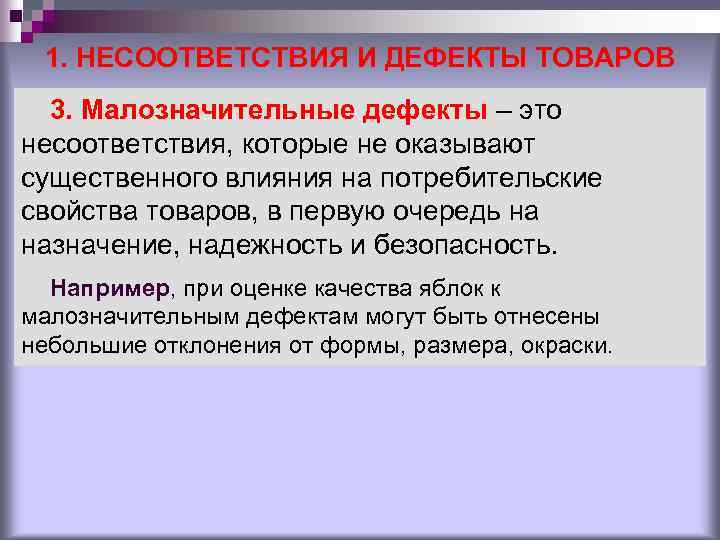 1. НЕСООТВЕТСТВИЯ И ДЕФЕКТЫ ТОВАРОВ

3. Малозначительные дефекты – это несоответствия, которые не оказывают существенного влияния на потребительские свойства товаров, в первую очередь на назначение, надежность и безопасность.

Например, при оценке качества яблок к малозначительным дефектам могут быть отнесены небольшие отклонения от формы, размера, окраски.